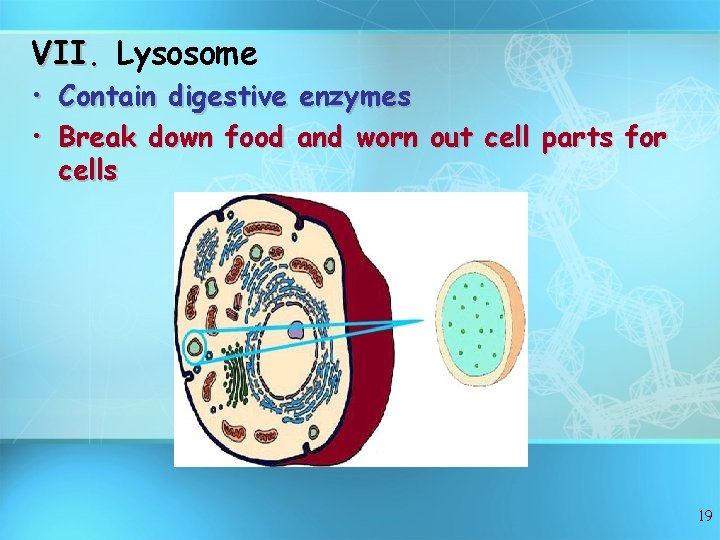 VII. Lysosome

• Contain digestive enzymes

• Break down food and worn out cell parts for cells

19